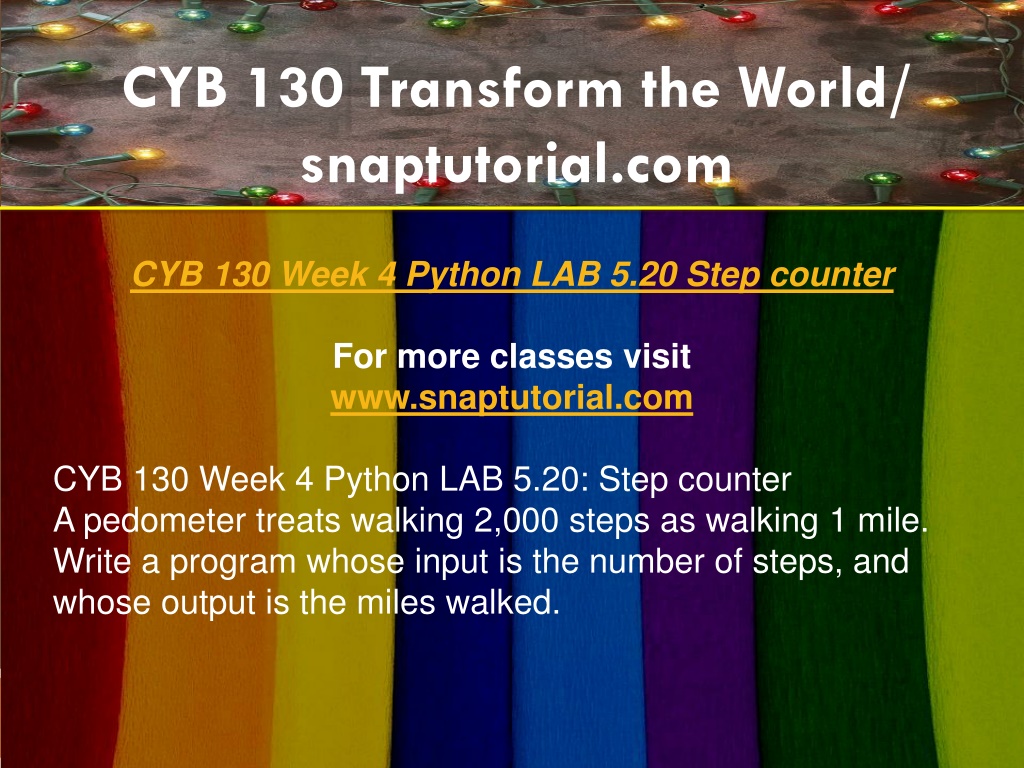 CYB 130 Transform the World/ snaptutorial.com

CYB 130 Week 4 Python LAB 5.20 Step counter

For more classes visit
www.snaptutorial.com

CYB 130 Week 4 Python LAB 5.20: Step counter
A pedometer treats walking 2,000 steps as walking 1 mile. Write a program whose input is the number of steps, and whose output is the miles walked.